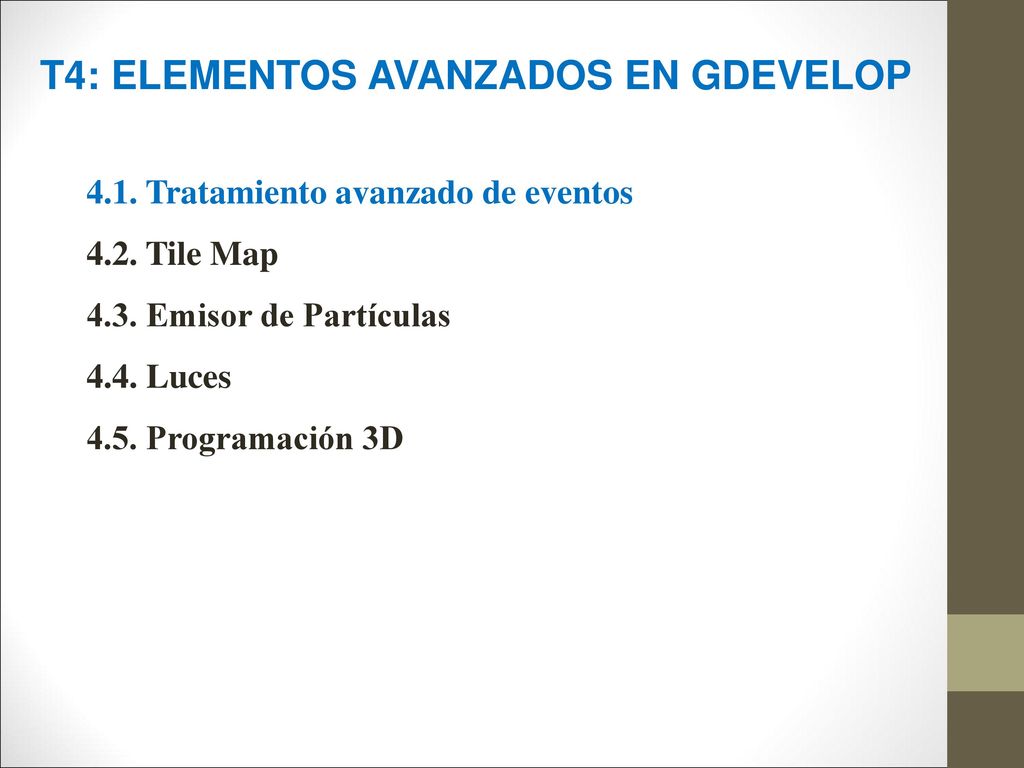 T4: ELEMENTOS AVANZADOS EN GDEVELOP

4.1. Tratamiento avanzado de eventos

4.2. Tile Map

4.3. Emisor de Partículas

4.4. Luces

4.5. Programación 3D